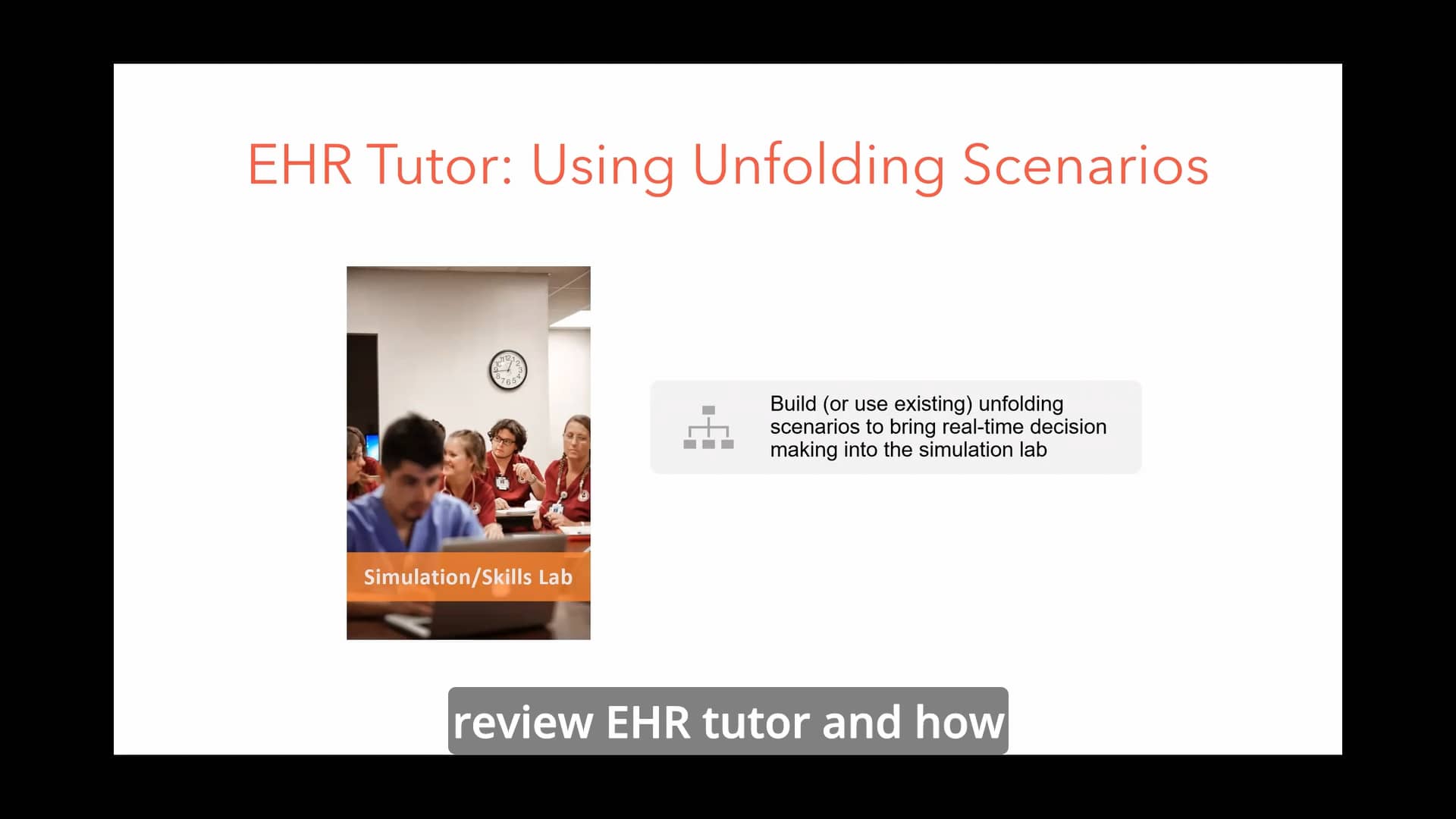 EHR Tutor: Using Unfolding Scenarios

Simulation/Skills Lab

Build (or use existing) unfolding scenarios to bring real-time decision making into the simulation lab

review EHR tutor and how